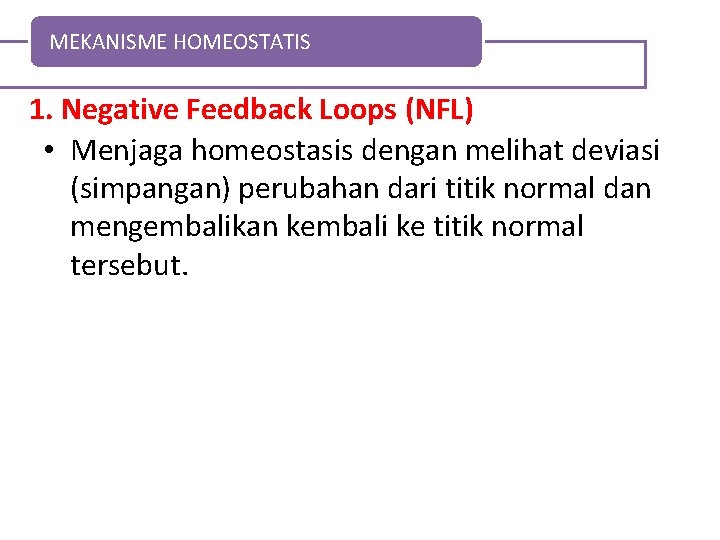 MEKANISME HOMEOSTATIS

1. Negative Feedback Loops (NFL)

• Menjaga homeostasis dengan melihat deviasi (simpangan) perubahan dari titik normal dan mengembalikan kembali ke titik normal tersebut.